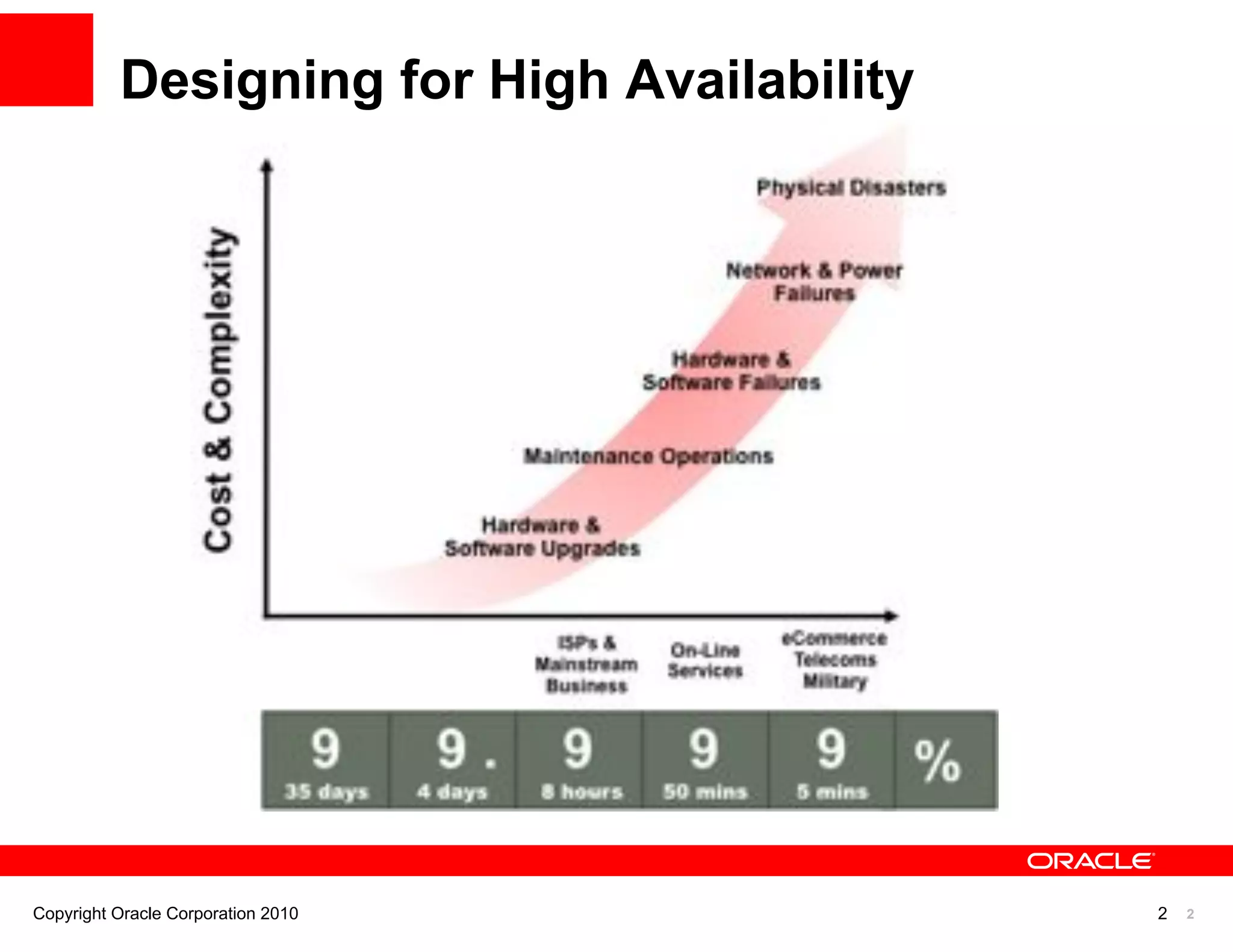 Designing for High Availability

Cost & Complexity

Physical Disasters

Network & Power Failures

Hardware & Software Failures

Maintenance Operations

Hardware & Software Upgrades

ISP's & Mainstream Business

On-Line Services

eCommerce Telecoms Military

| 9 | 9 . | 9 | 9 | 9 | % |
|---|---|---|---|---|---|
| 35 days | 4 days | 8 hours | 50 mins | 5 mins | |

ORACLE

Copyright Oracle Corporation 2010

2 2